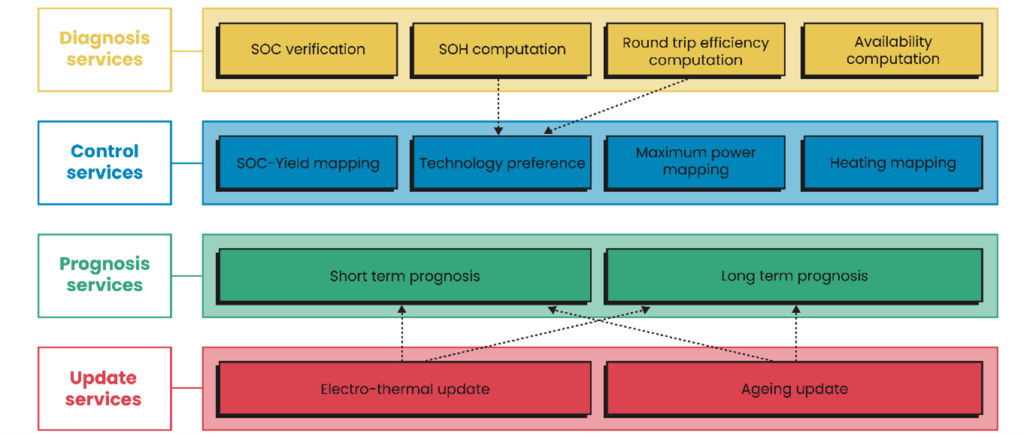 Diagnosis services

SOC verification

SOH computation

Round trip efficiency computation

Availability computation

Control services

SOC-Yield mapping

Technology preference

Maximum power mapping

Heating mapping

Prognosis services

Short term prognosis

Long term prognosis

Update services

Electro-thermal update

Ageing update